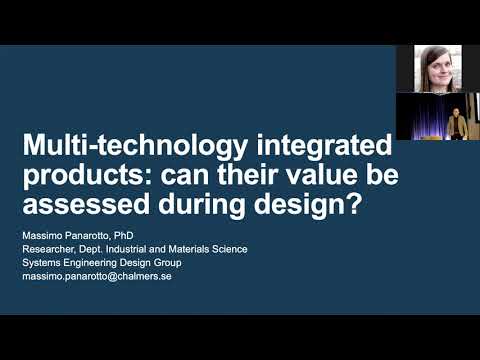 Multi-technology integrated products: can their value be assessed during design?

Massimo Panarotto, PhD
Researcher, Dept. Industrial and Materials Science
Systems Engineering Design Group
massimo.panarotto@chalmers.se